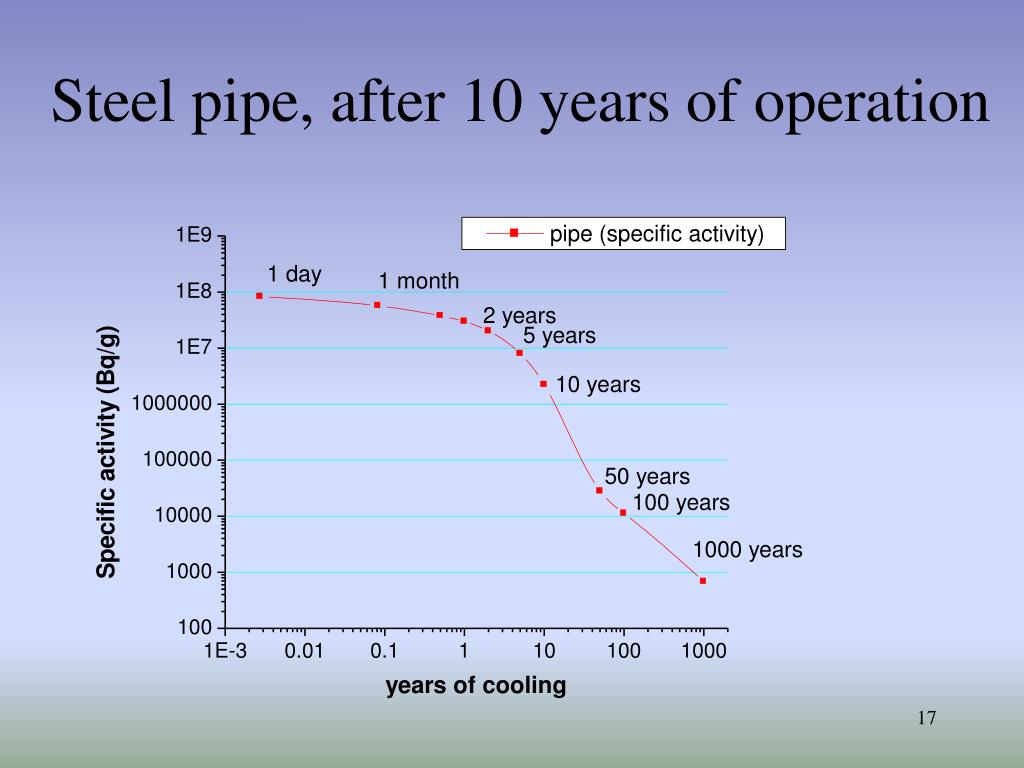 Steel pipe, after 10 years of operation

pipe (specific activity)

Specific activity (Bq/g)

1E9
1E8
1E7
1000000
100000
10000
1000
100

1 day
1 month
2 years
5 years
10 years
50 years
100 years
1000 years

1E-3
0.01
0.1
1
10
100
1000

years of cooling

17